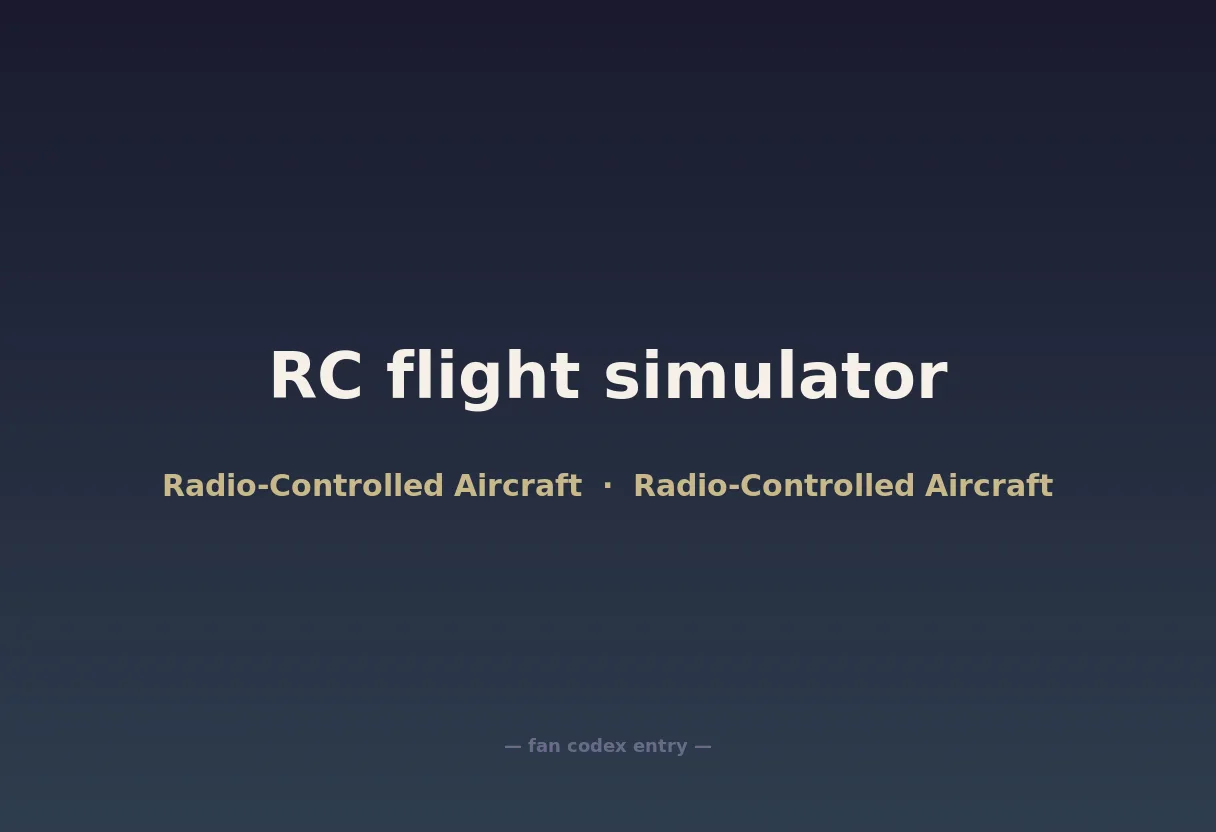 RC flight simulator

Radio-Controlled Aircraft · Radio-Controlled Aircraft

— fan codex entry —